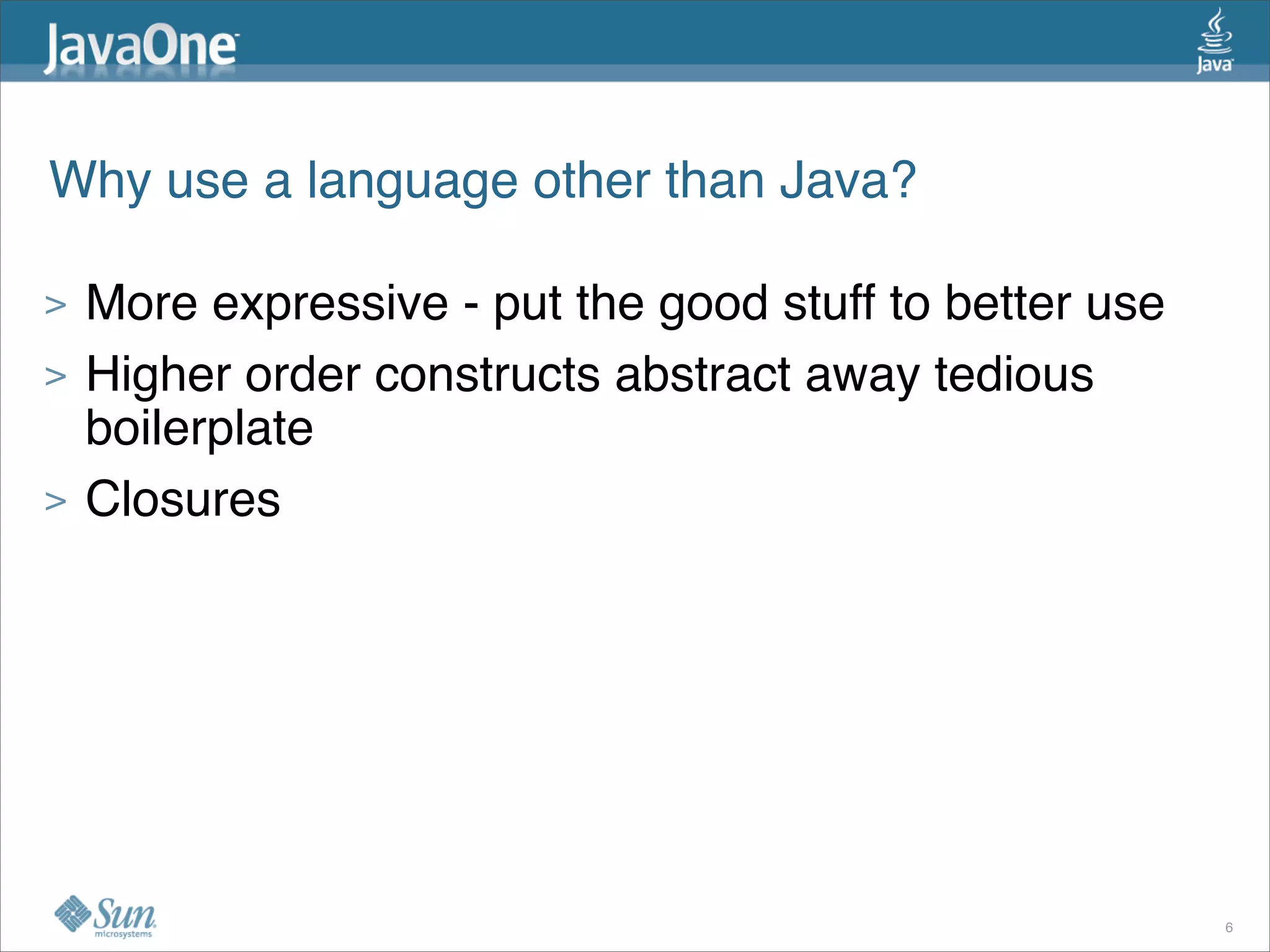 JavaOne

Java

Why use a language other than Java?

> More expressive - put the good stuff to better use

> Higher order constructs abstract away tedious boilerplate

> Closures

Sun microsystems

6